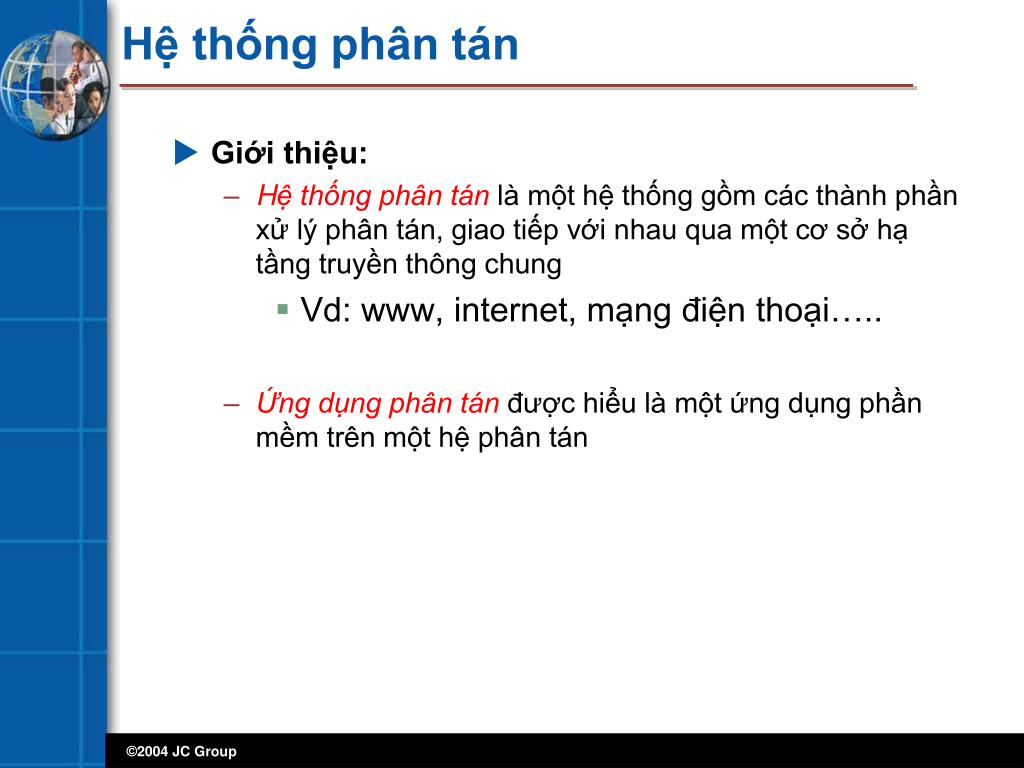 Hệ thống phân tán

Giới thiệu:

– Hệ thống phân tán là một hệ thống gồm các thành phần xử lý phân tán, giao tiếp với nhau qua một cơ sở hạ tầng truyền thông chung

Vd: www, internet, mạng điện thoại…..

– Ứng dụng phân tán được hiểu là một ứng dụng phần mềm trên một hệ phân tán

©2004 JC Group